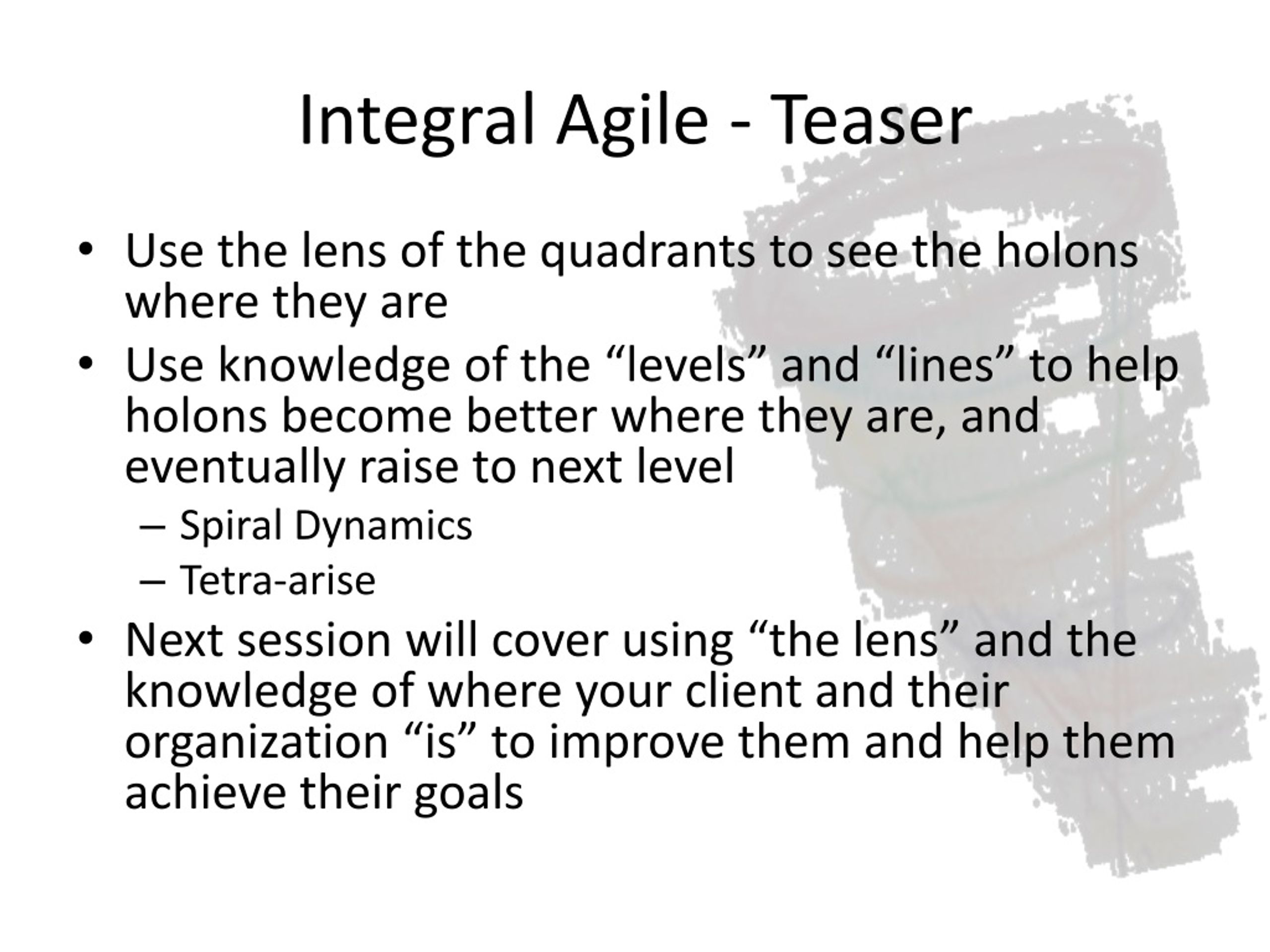 Integral Agile - Teaser

• Use the lens of the quadrants to see the holons where they are
• Use knowledge of the “levels” and “lines” to help holons become better where they are, and eventually raise to next level
– Spiral Dynamics
– Tetra-arise
• Next session will cover using “the lens” and the knowledge of where your client and their organization “is” to improve them and help them achieve their goals